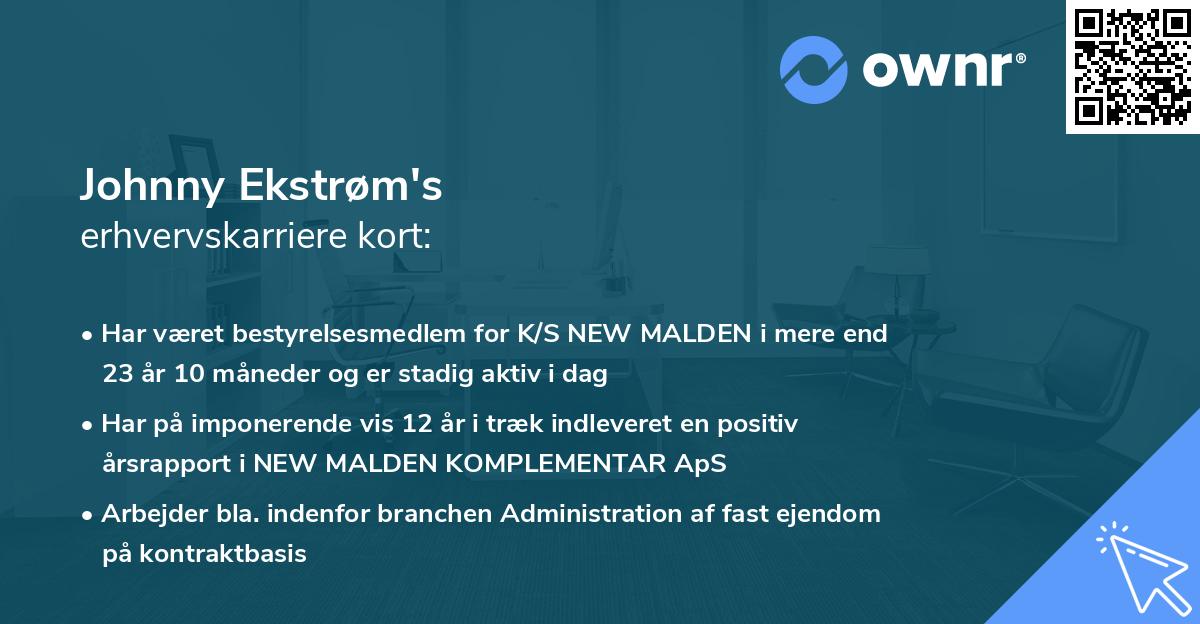 ownr®

Johnny Ekstrøm's
erhvervskarriere kort:

• Har været bestyrelsesmedlem for K/S NEW MALDEN i mere end 23 år 10 måneder og er stadig aktiv i dag

• Har på imponerende vis 12 år i træk indleveret en positiv årsrapport i NEW MALDEN KOMPLEMENTAR ApS

• Arbejder bla. indenfor branchen Administration af fast ejendom på kontraktbasis